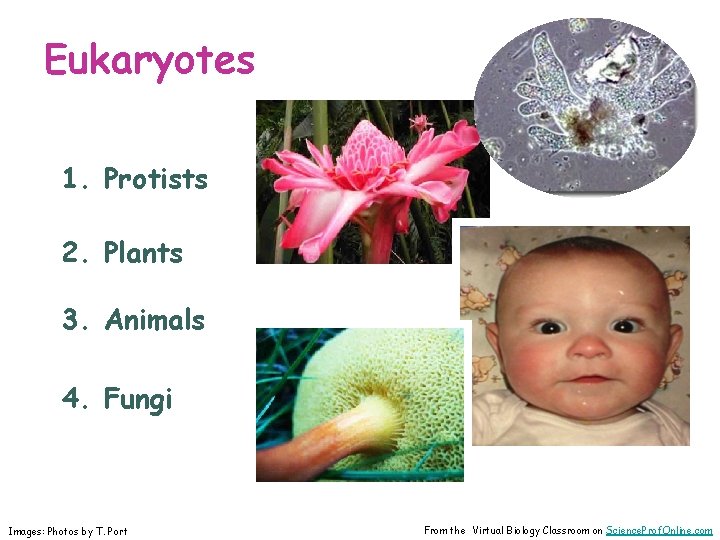 Eukaryotes

1. Protists

2. Plants

3. Animals

4. Fungi

Images: Photos by T. Port

From the Virtual Biology Classroom on ScienceProfOnline.com